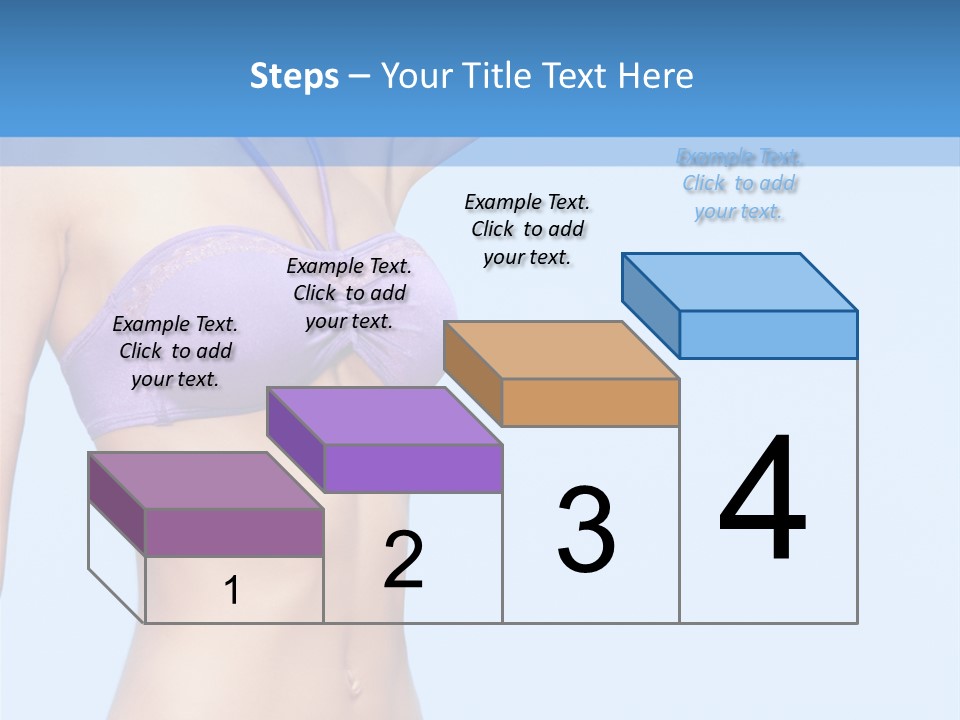 Steps – Your Title Text Here

Example Text. Click to add your text.

Example Text. Click to add your text.

Example Text. Click to add your text.

Example Text. Click to add your text.

1

2

3

4